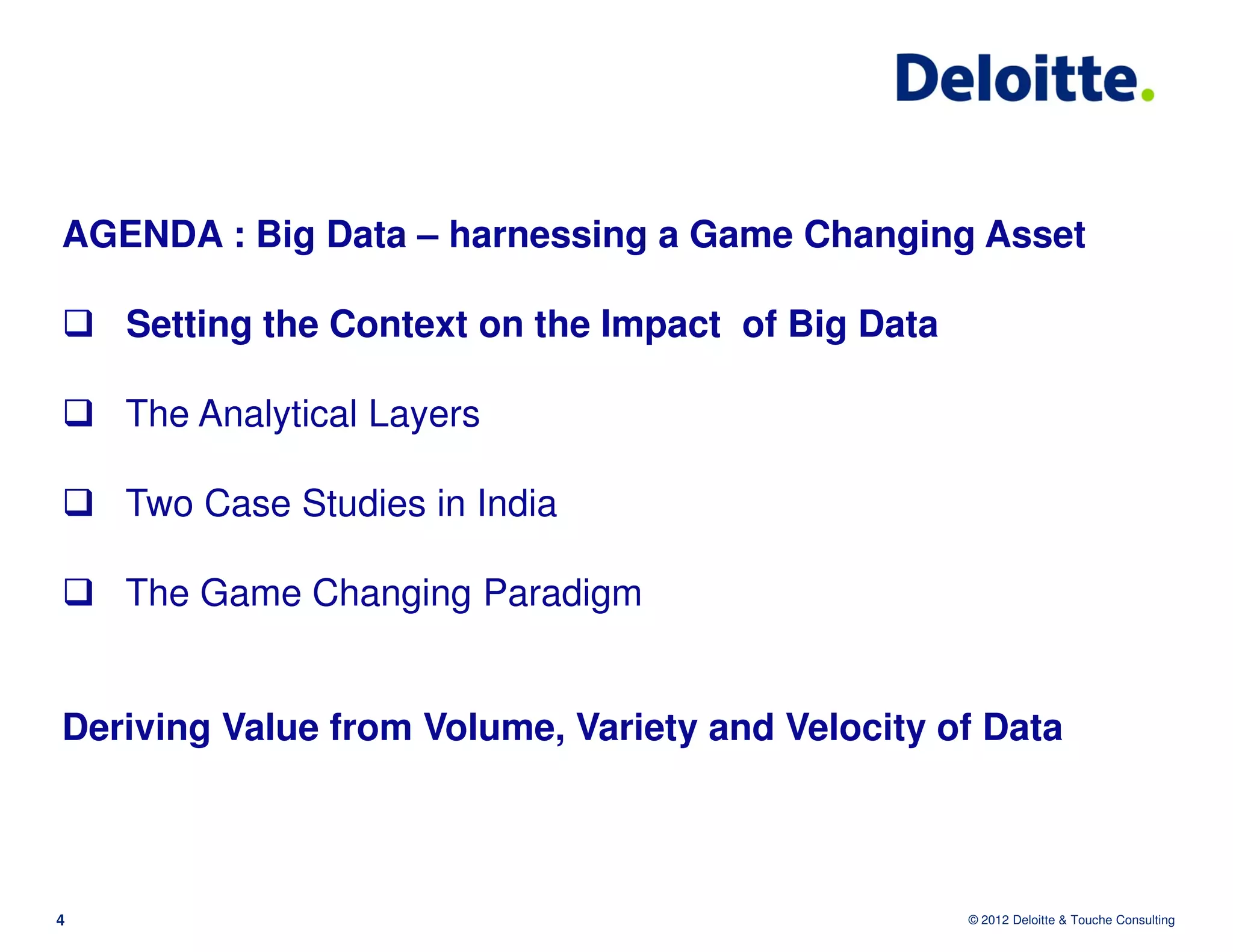 Deloitte.

AGENDA : Big Data – harnessing a Game Changing Asset

❑ Setting the Context on the Impact of Big Data

❑ The Analytical Layers

❑ Two Case Studies in India

❑ The Game Changing Paradigm

Deriving Value from Volume, Variety and Velocity of Data

4

© 2012 Deloitte & Touche Consulting